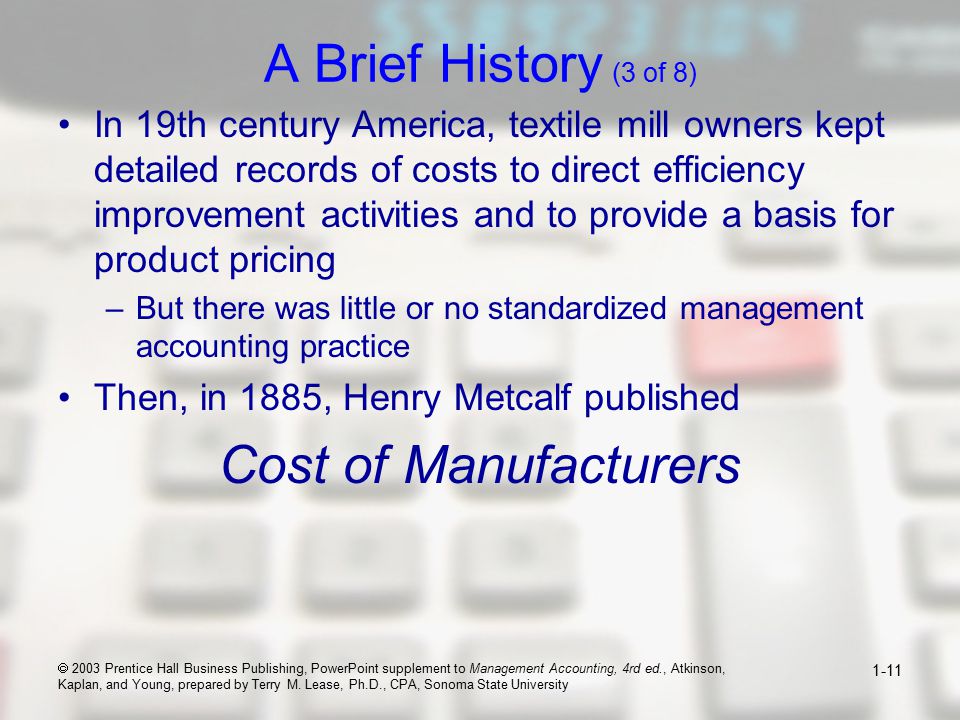 A Brief History (3 of 8)

• In 19th century America, textile mill owners kept detailed records of costs to direct efficiency improvement activities and to provide a basis for product pricing

– But there was little or no standardized management accounting practice

• Then, in 1885, Henry Metcalf published

Cost of Manufacturers

© 2003 Prentice Hall Business Publishing, PowerPoint supplement to Management Accounting, 4rd ed., Atkinson, Kaplan, and Young, prepared by Terry M. Lease, Ph.D., CPA, Sonoma State University

1-11